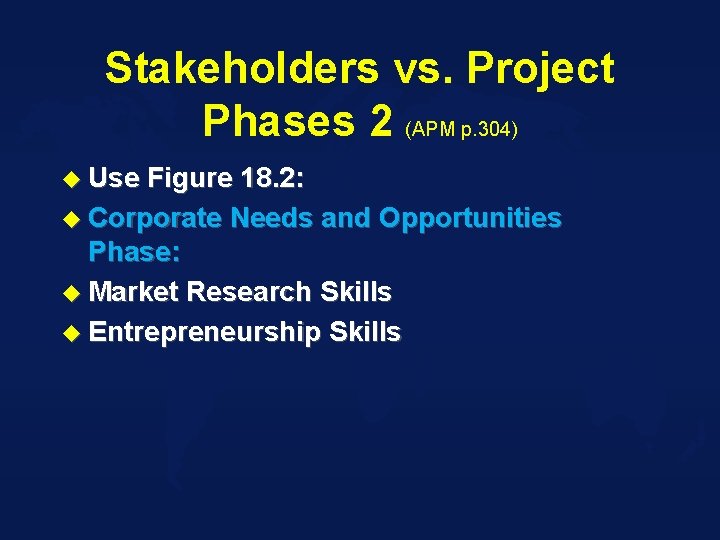 Stakeholders vs. Project Phases 2 (APM p.304)

Use Figure 18.2:

Corporate Needs and Opportunities Phase:

Market Research Skills

Entrepreneurship Skills